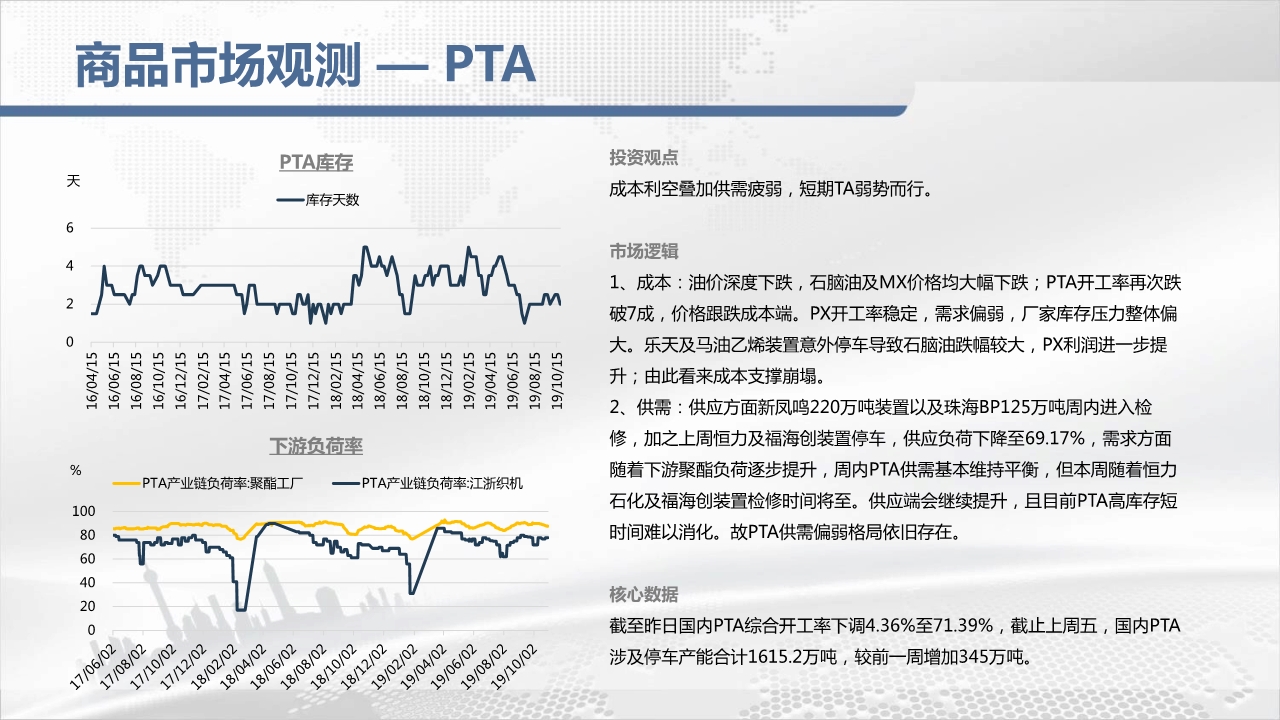 商品市场观测 — PTA

PTA库存

天

库存天数

6
4
2
0

16/04/15
16/06/15
16/08/15
16/10/15
16/12/15
17/02/15
17/04/15
17/06/15
17/08/15
17/10/15
17/12/15
18/02/15
18/04/15
18/06/15
18/08/15
18/10/15
18/12/15
19/02/15
19/04/15
19/06/15
19/08/15
19/10/15

下游负荷率

%

PTA产业链负荷率:聚酯工厂　PTA产业链负荷率:江浙织机

100
80
60
40
20
0

17/06/02
17/08/02
17/10/02
17/12/02
18/02/02
18/04/02
18/06/02
18/08/02
18/10/02
18/12/02
19/02/02
19/04/02
19/06/02
19/08/02
19/10/02

投资观点

成本利空叠加供需疲弱，短期TA弱势而行。

市场逻辑

1、成本：油价深度下跌，石脑油及MX价格均大幅下跌；PTA开工率再次跌破7成，价格跟跌成本端。PX开工率稳定，需求偏弱，厂家库存压力整体偏大。乐天及马油乙烯装置意外停车导致石脑油跌幅较大，PX利润进一步提升；由此看来成本支撑崩塌。

2、供需：供应方面新凤鸣220万吨装置以及珠海BP125万吨周内进入检修，加之上周恒力及福海创装置停车，供应负荷下降至69.17%，需求方面随着下游聚酯负荷逐步提升，周内PTA供需基本维持平衡，但本周随着恒力石化及福海创装置检修时间将至。供应端会继续提升，且目前PTA高库存短时间难以消化。故PTA供需偏弱格局依旧存在。

核心数据

截至昨日国内PTA综合开工率下调4.36%至71.39%，截止上周五，国内PTA涉及停车产能合计1615.2万吨，较前一周增加345万吨。